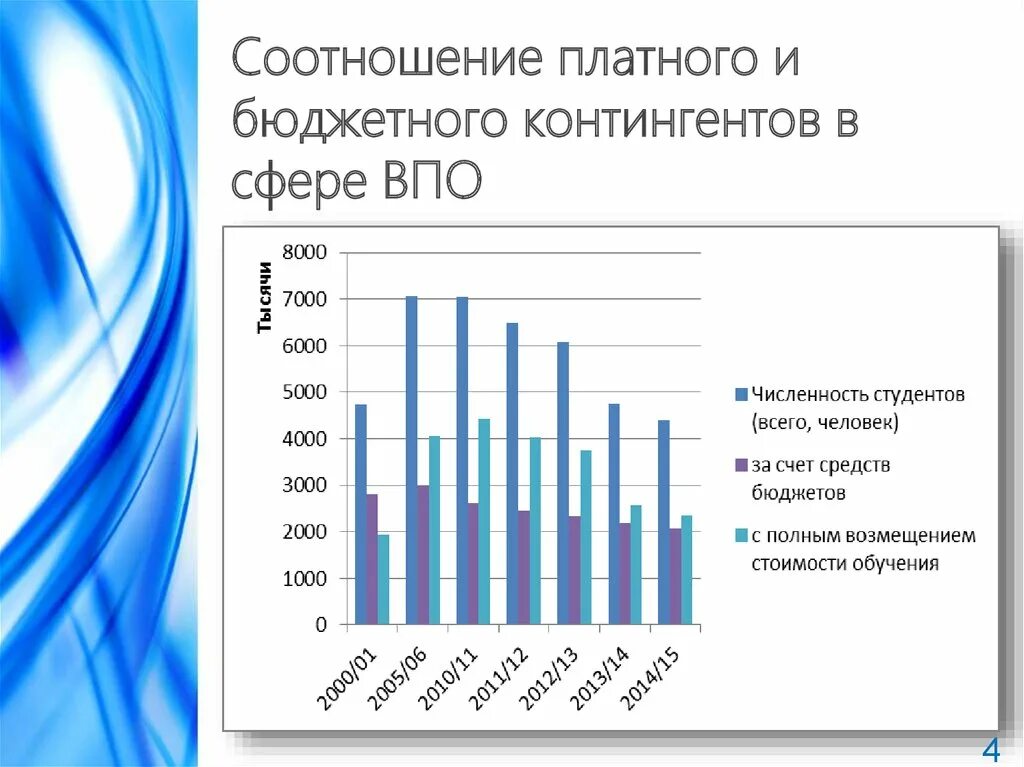 Соотношение платного и бюджетного контингентов в сфере ВПО

Тысячи

8000
7000
6000
5000
4000
3000
2000
1000
0

2000/01
2005/06
2010/11
2011/12
2012/13
2013/14
2014/15

Численность студентов (всего, человек)

за счет средств бюджетов

с полным возмещением стоимости обучения

4